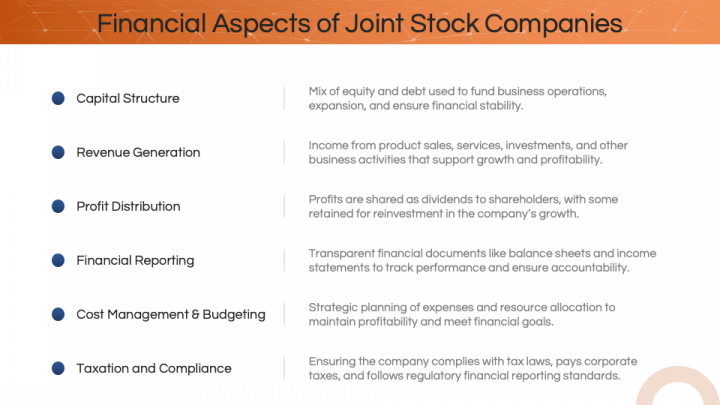 Financial Aspects of Joint Stock Companies

Capital Structure

Mix of equity and debt used to fund business operations, expansion, and ensure financial stability.

Revenue Generation

Income from product sales, services, investments, and other business activities that support growth and profitability.

Profit Distribution

Profits are shared as dividends to shareholders, with some retained for reinvestment in the company's growth.

Financial Reporting

Transparent financial documents like balance sheets and income statements to track performance and ensure accountability.

Cost Management & Budgeting

Strategic planning of expenses and resource allocation to maintain profitability and meet financial goals.

Taxation and Compliance

Ensuring the company complies with tax laws, pays corporate taxes, and follows regulatory financial reporting standards.